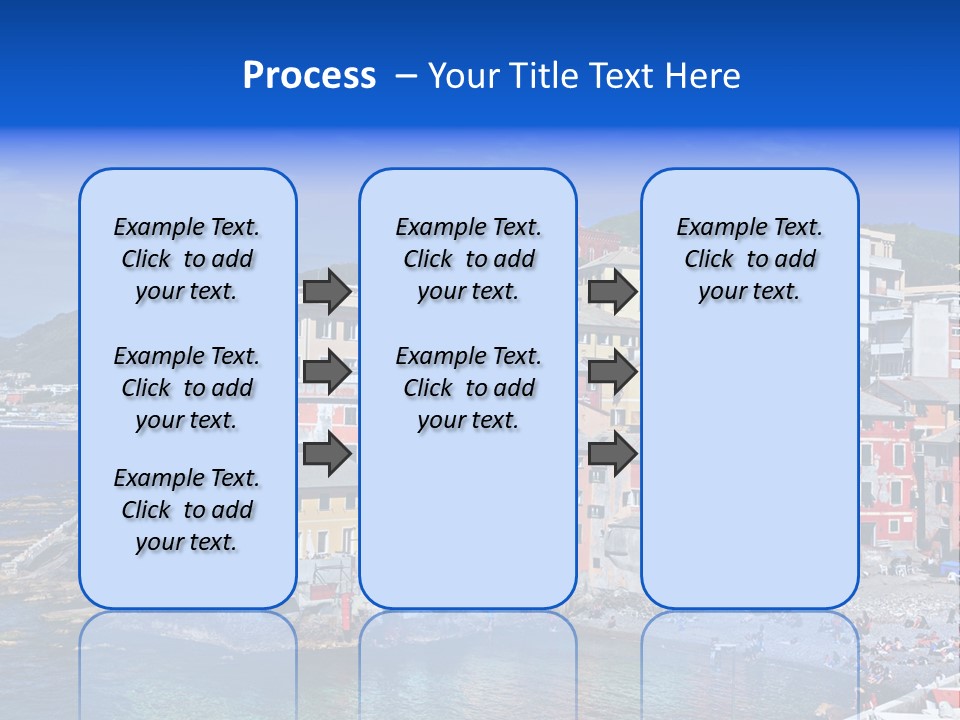 Process – Your Title Text Here

Example Text. Click to add your text.

Example Text. Click to add your text.

Example Text. Click to add your text.

Example Text. Click to add your text.

Example Text. Click to add your text.

Example Text. Click to add your text.